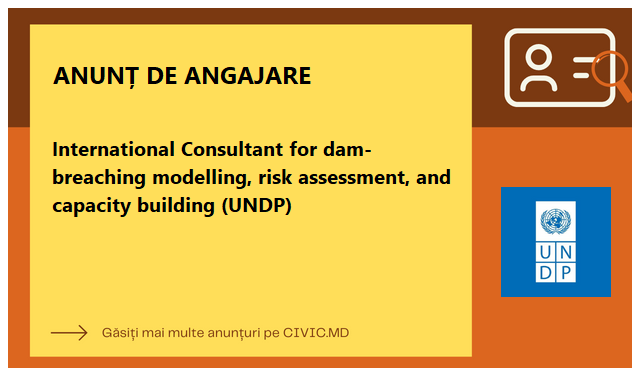 ANUNȚ DE ANGAJARE

International Consultant for dam-breaching modelling, risk assessment, and capacity building (UNDP)

U N D P

Găsiți mai multe anunțuri pe CIVIC.MD